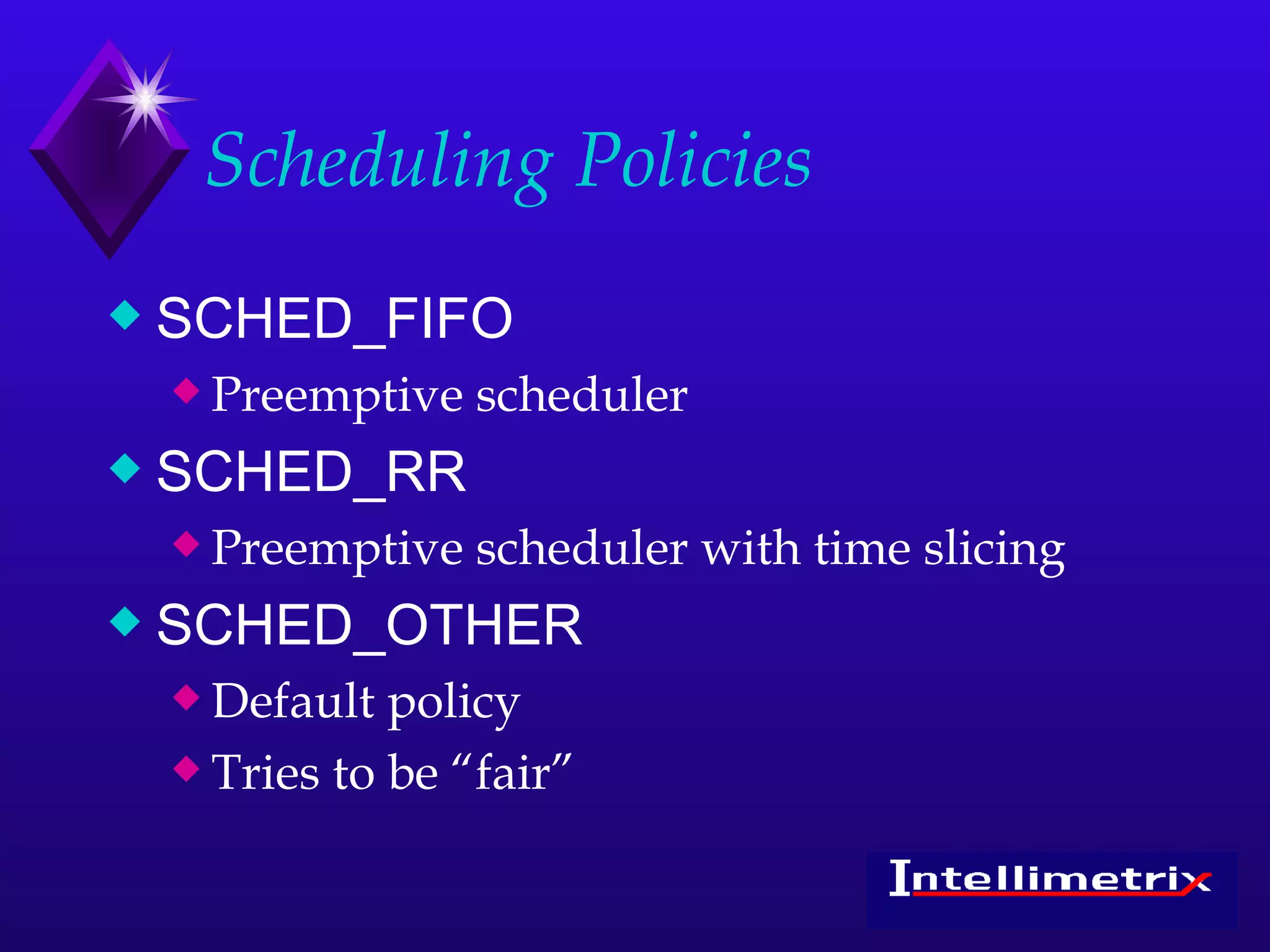 Scheduling Policies

SCHED_FIFO

Preemptive scheduler

SCHED_RR

Preemptive scheduler with time slicing

SCHED_OTHER

Default policy

Tries to be “fair”

Intellimetrix